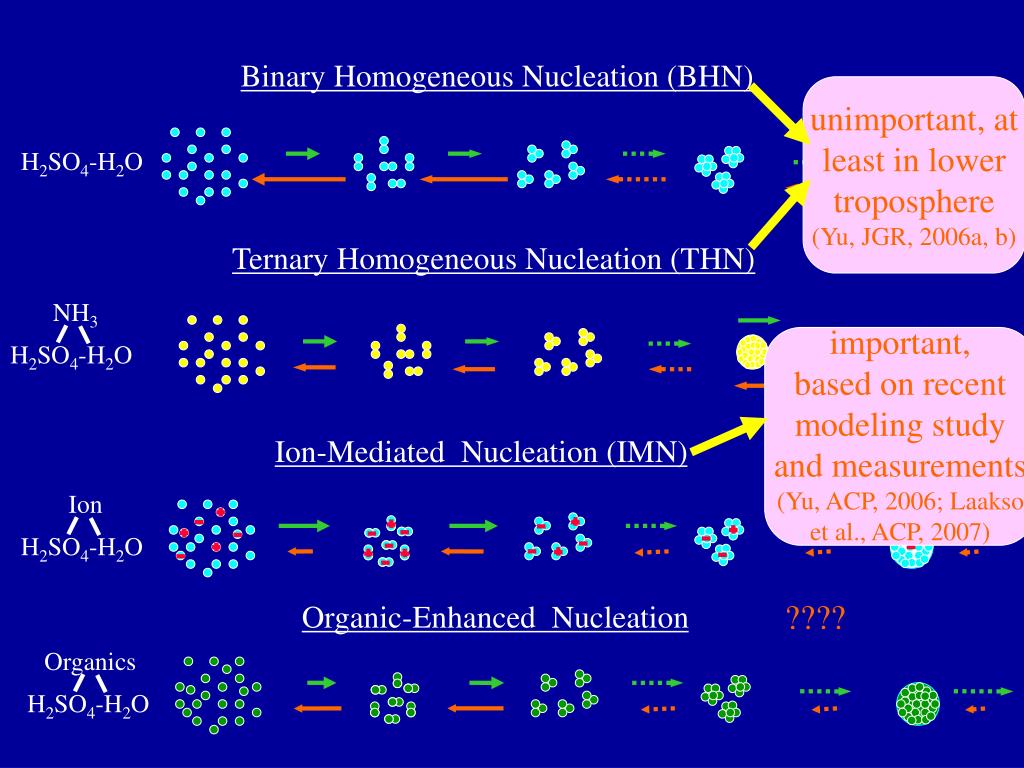 Binary Homogeneous Nucleation (BHN)

$H_2SO_4$-$H_2O$

unimportant, at least in lower troposphere
(Yu, JGR, 2006a, b)

Ternary Homogeneous Nucleation (THN)

$NH_3$
$H_2SO_4$-$H_2O$

important, based on recent modeling study and measurements
(Yu, ACP, 2006; Laakso et al., ACP, 2007)

Ion-Mediated Nucleation (IMN)

Ion
$H_2SO_4$-$H_2O$

Organic-Enhanced Nucleation

????

Organics
$H_2SO_4$-$H_2O$